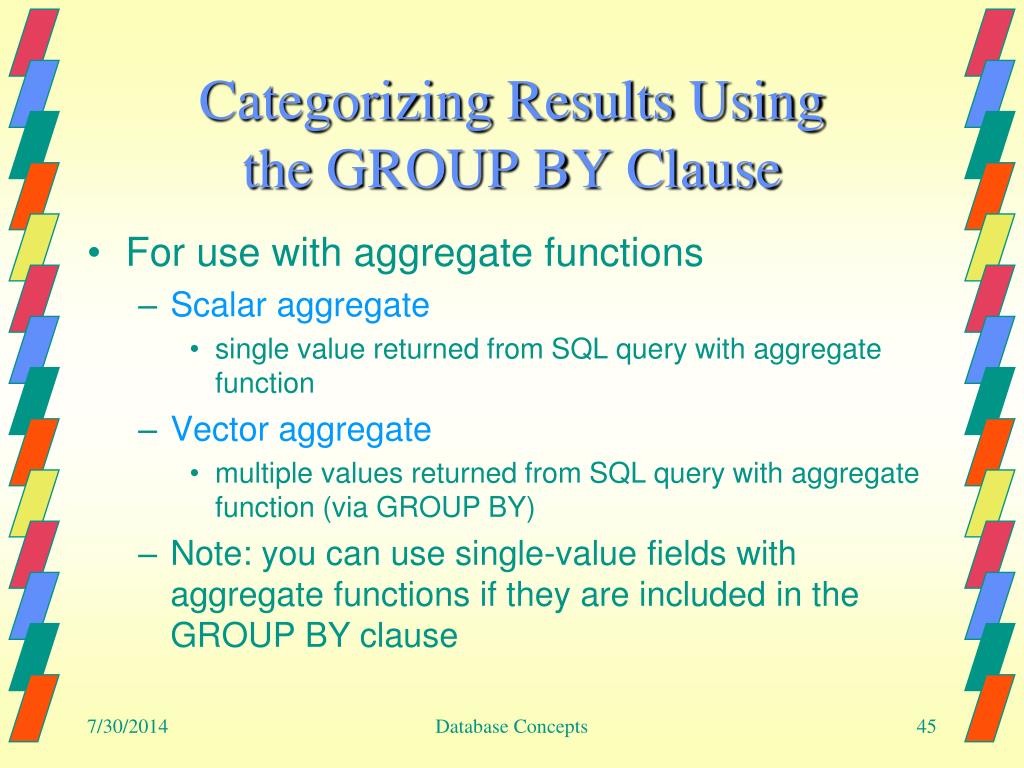 Categorizing Results Using the GROUP BY Clause

• For use with aggregate functions
  – Scalar aggregate
    • single value returned from SQL query with aggregate function
  – Vector aggregate
    • multiple values returned from SQL query with aggregate function (via GROUP BY)
  – Note: you can use single-value fields with aggregate functions if they are included in the GROUP BY clause

7/30/2014
Database Concepts
45